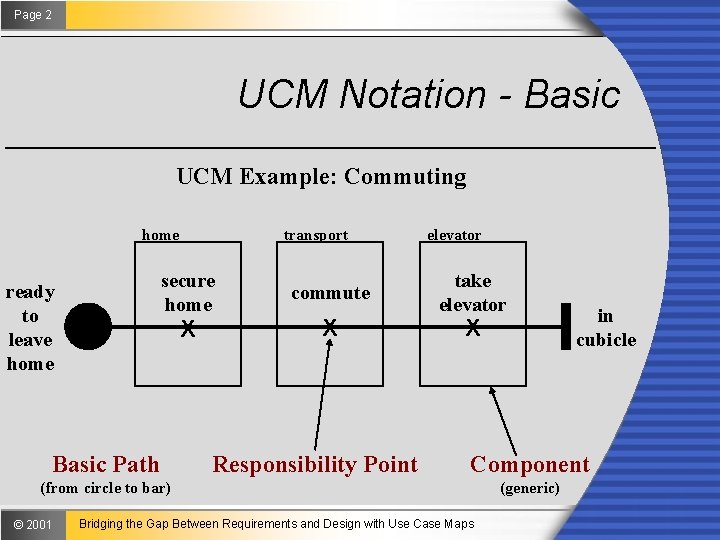 Page 2

UCM Notation - Basic

UCM Example: Commuting

home

transport

elevator

ready to leave home

secure home

commute

take elevator

in cubicle

Basic Path
(from circle to bar)

Responsibility Point

Component
(generic)

© 2001

Bridging the Gap Between Requirements and Design with Use Case Maps